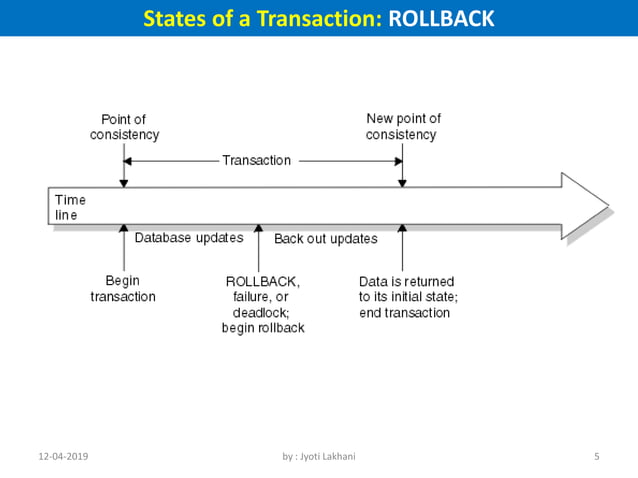 States of a Transaction: ROLLBACK

Point of consistency

New point of consistency

Transaction

Time line

Database updates

Back out updates

Begin transaction

ROLLBACK, failure, or deadlock; begin rollback

Data is returned to its initial state; end transaction

12-04-2019

by : Jyoti Lakhani

5